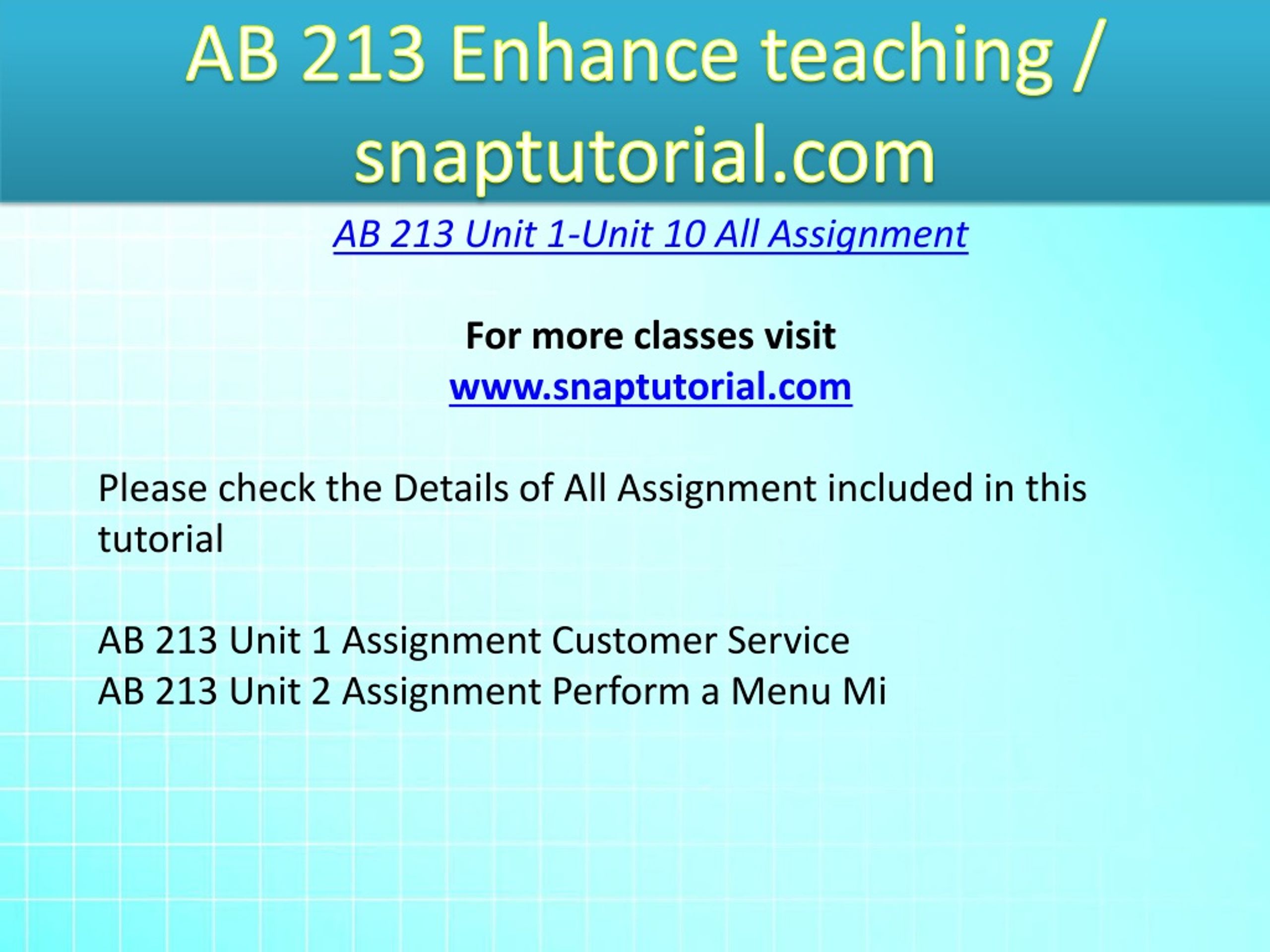 AB 213 Enhance teaching / snaptutorial.com

AB 213 Unit 1-Unit 10 All Assignment

For more classes visit
www.snaptutorial.com

Please check the Details of All Assignment included in this tutorial

AB 213 Unit 1 Assignment Customer Service
AB 213 Unit 2 Assignment Perform a Menu Mi